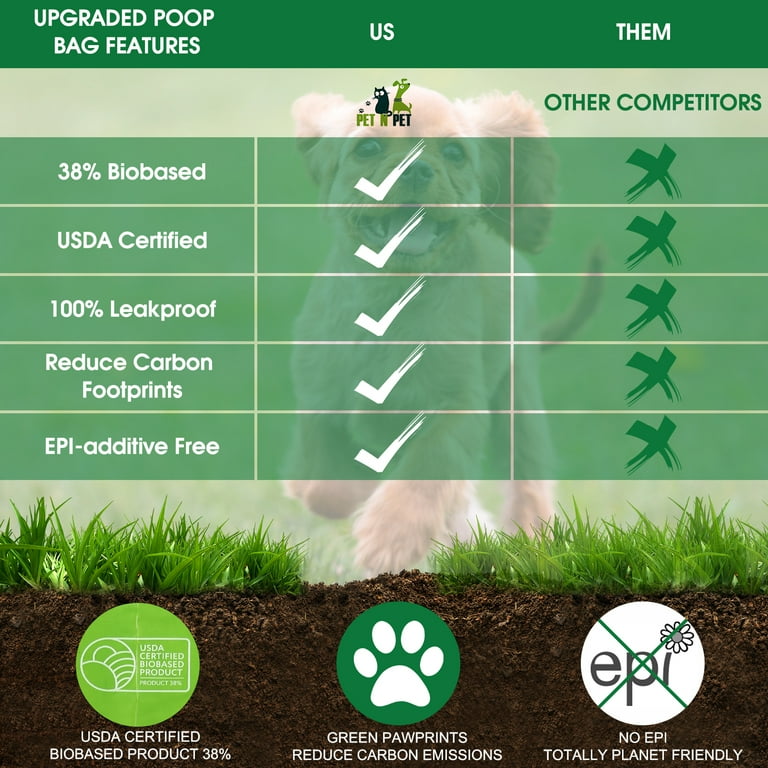 | UPGRADED POOP BAG FEATURES | US | THEM |
|---|---|---|
| | PET N PET | OTHER COMPETITORS |
| 38% Biobased | ✓ | ✗ |
| USDA Certified | ✓ | ✗ |
| 100% Leakproof | ✓ | ✗ |
| Reduce Carbon Footprints | ✓ | ✗ |
| EPI-additive Free | ✓ | ✗ |

USDA CERTIFIED BIOBASED PRODUCT PRODUCT 38%

USDA CERTIFIED BIOBASED PRODUCT 38%

GREEN PAWPRINTS REDUCE CARBON EMISSIONS

epi

NO EPI TOTALLY PLANET FRIENDLY